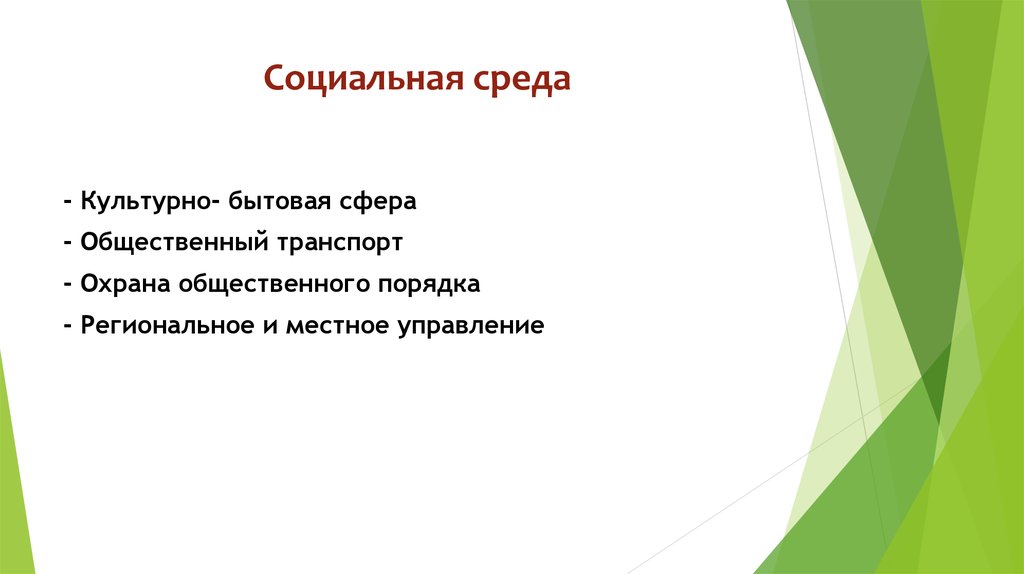 Социальная среда

- Культурно- бытовая сфера
- Общественный транспорт
- Охрана общественного порядка
- Региональное и местное управление